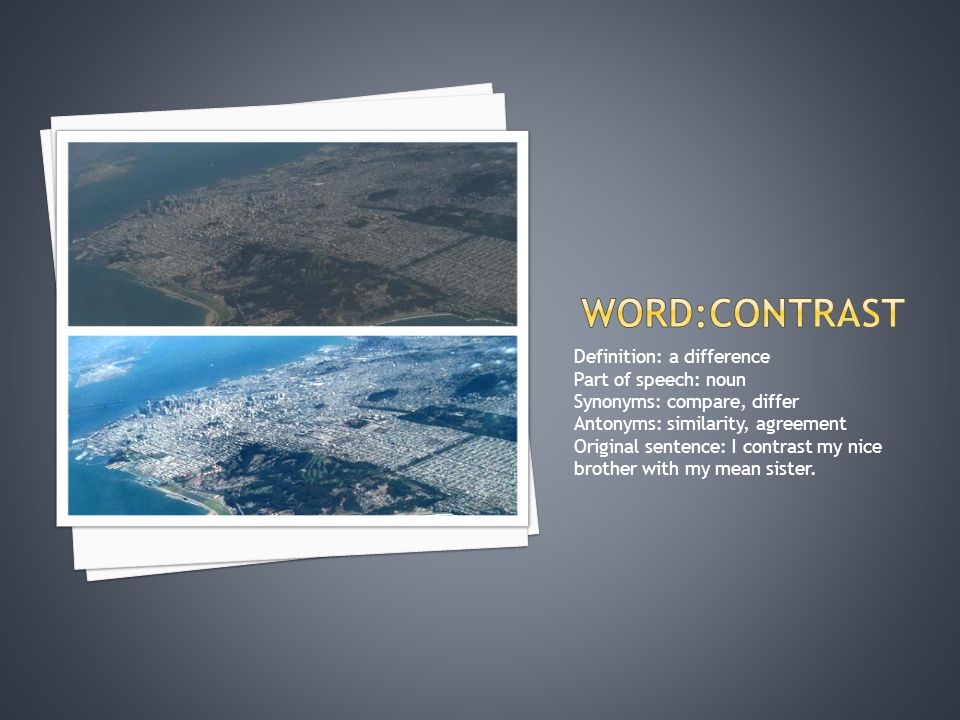 WORD:CONTRAST

Definition: a difference
Part of speech: noun
Synonyms: compare, differ
Antonyms: similarity, agreement
Original sentence: I contrast my nice brother with my mean sister.